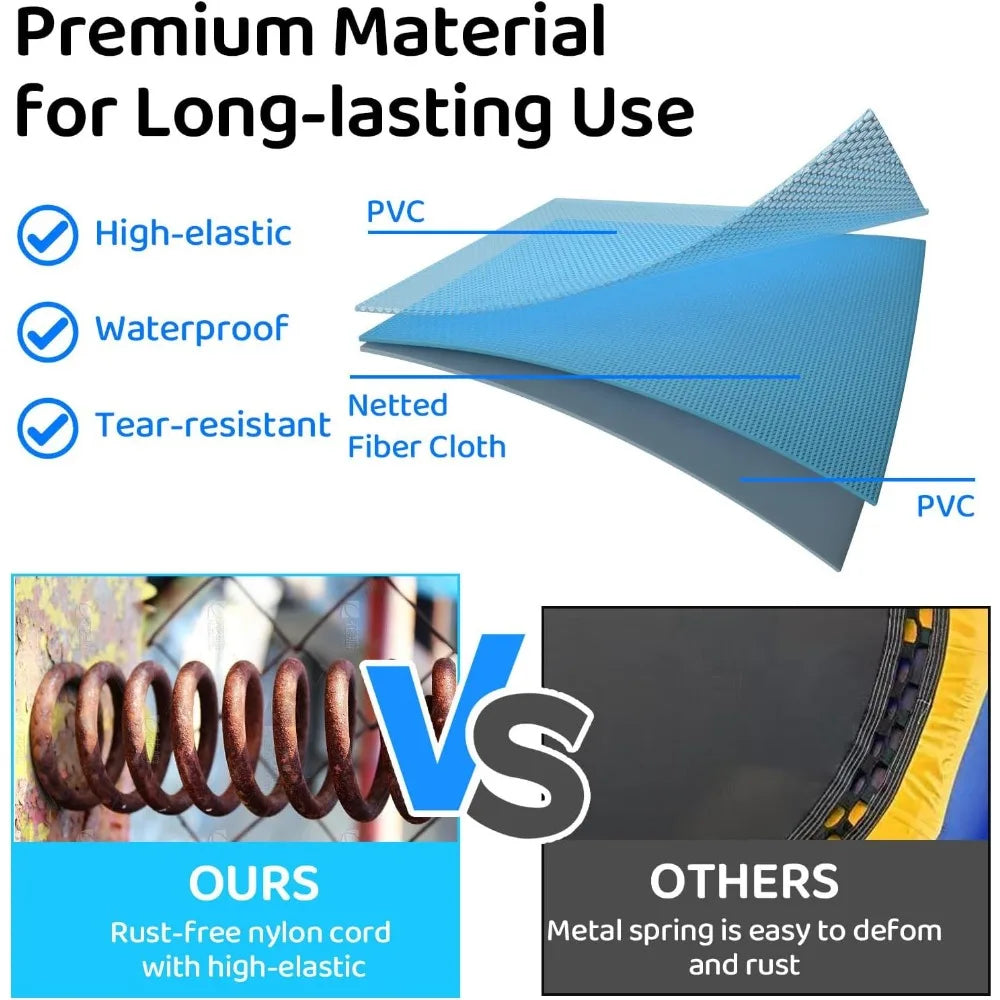 Premium Material for Long-lasting Use

High-elastic

Waterproof

Tear-resistant

PVC

Netted Fiber Cloth

PVC

VS

OURS
Rust-free nylon cord with high-elastic

OTHERS
Metal spring is easy to defom and rust